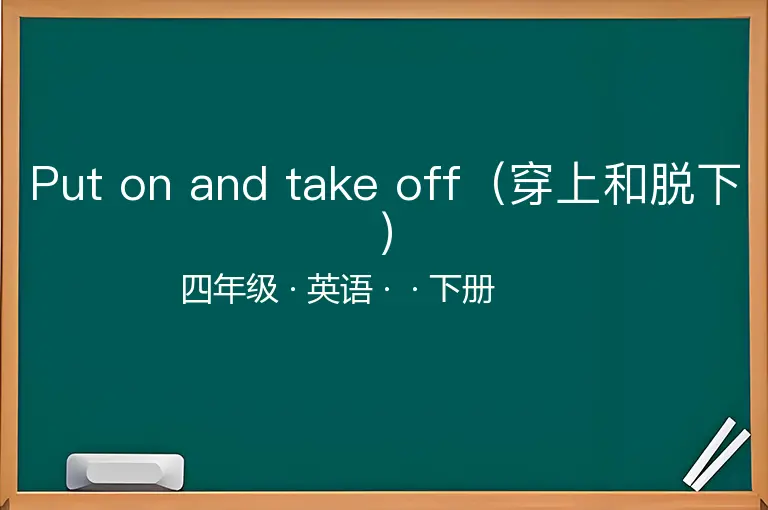 Put on and take off（穿上和脱下）

四年级 · 英语 · · 下册